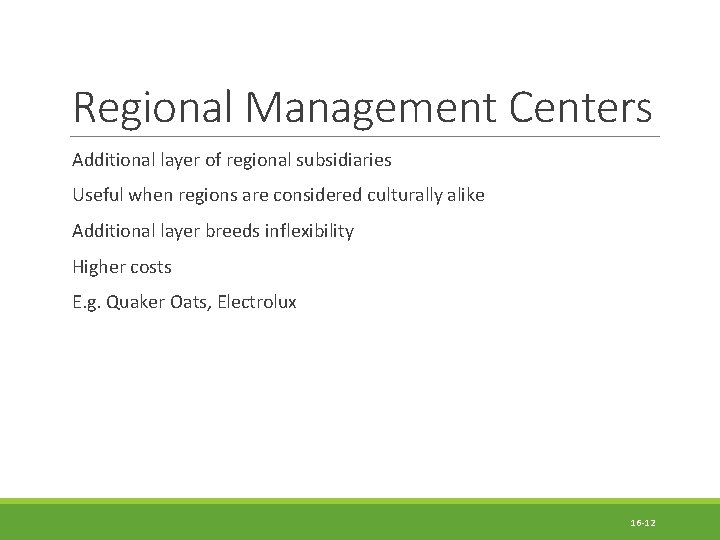 Regional Management Centers

Additional layer of regional subsidiaries

Useful when regions are considered culturally alike

Additional layer breeds inflexibility

Higher costs

E.g. Quaker Oats, Electrolux

16-12